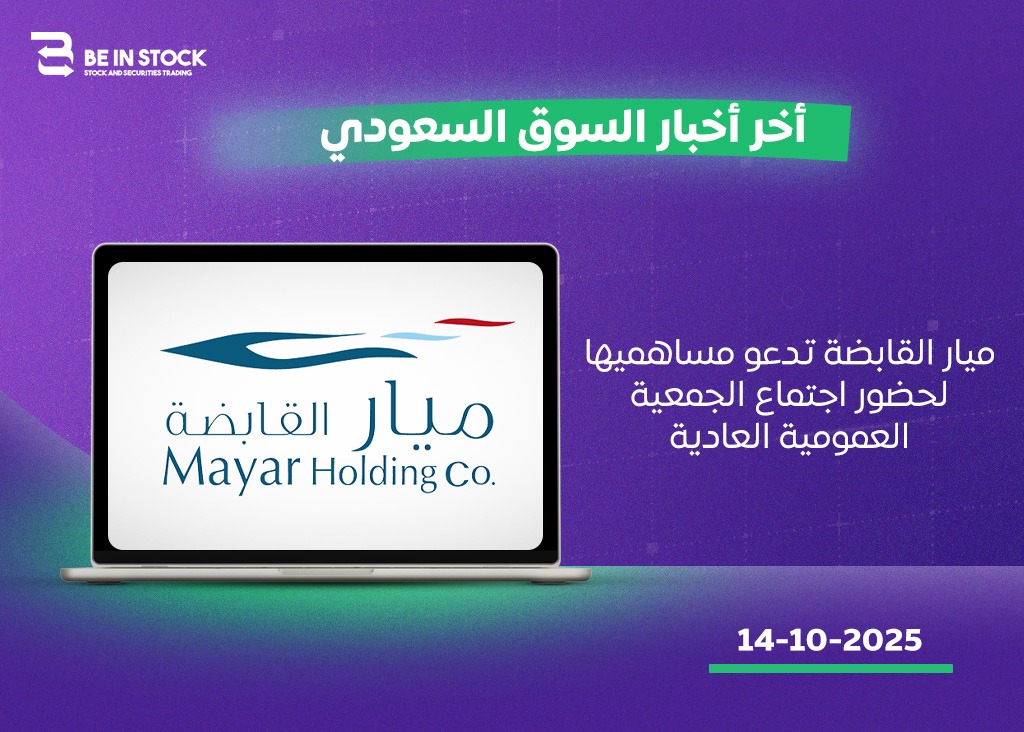 BE IN STOCK
STOCK AND SECURITIES TRADING

أخر أخبار السوق السعودي

ميار القابضة
Mayar Holding Co.

ميار القابضة تدعو مساهميها لحضور اجتماع الجمعية العمومية العادية

14-10-2025